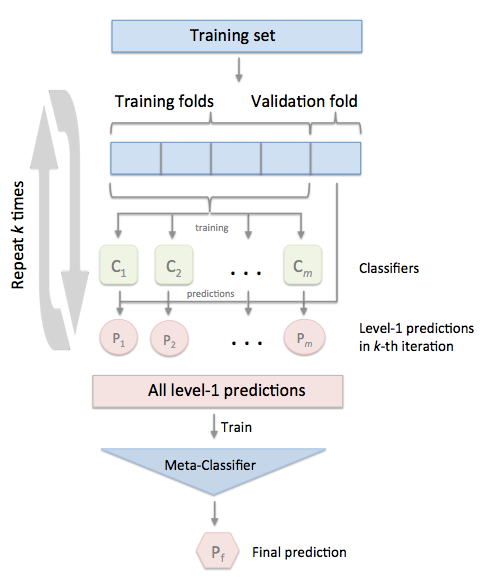 Training set

Training folds

Validation fold

Repeat $k$ times

training

$C_1$ $C_2$ . . . $C_m$

Classifiers

predictions

$P_1$ $P_2$ . . . $P_m$

Level-1 predictions in $k$-th iteration

All level-1 predictions

Train

Meta-Classifier

$P_f$

Final prediction